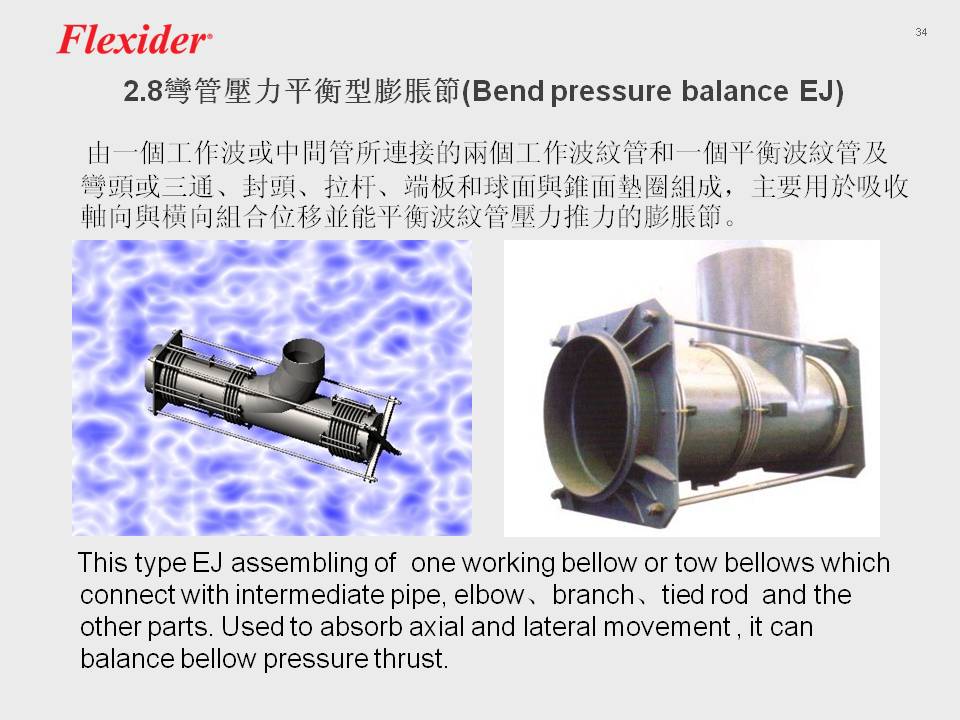 Flexider®

34

2.8彎管壓力平衡型膨脹節(Bend pressure balance EJ)

由一個工作波或中間管所連接的兩個工作波紋管和一個平衡波紋管及彎頭或三通、封頭、拉杆、端板和球面與錐面墊圈組成，主要用於吸收軸向與橫向組合位移並能平衡波紋管壓力推力的膨脹節。

This type EJ assembling of one working bellow or tow bellows which connect with intermediate pipe, elbow、branch、tied rod and the other parts. Used to absorb axial and lateral movement , it can balance bellow pressure thrust.